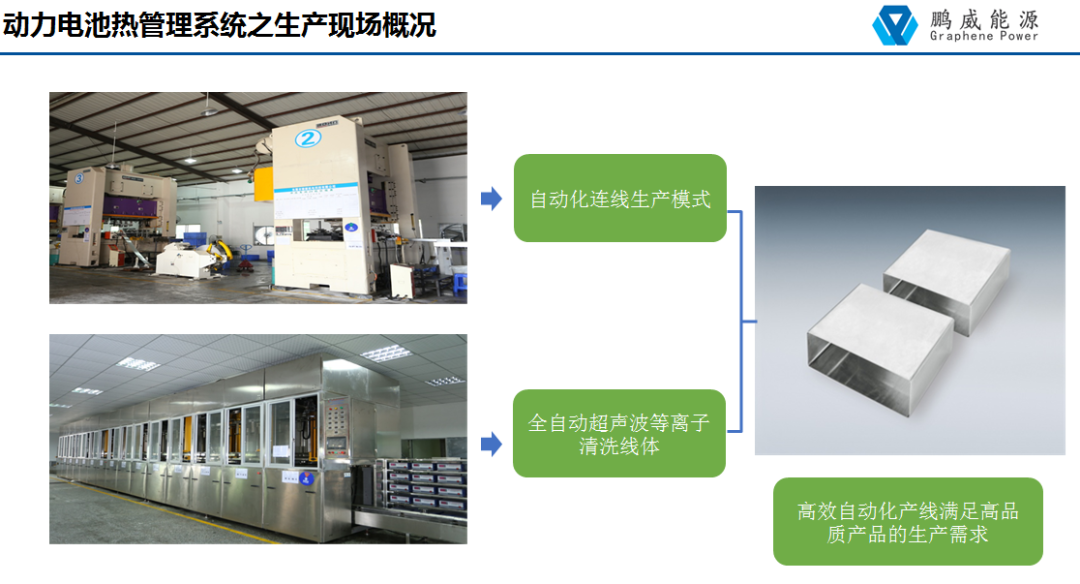 动力电池热管理系统之生产现场概况

鹏威能源
Graphene Power

2

自动化连线生产模式

全自动超声波等离子清洗线体

高效自动化产线满足高品质产品的生产需求